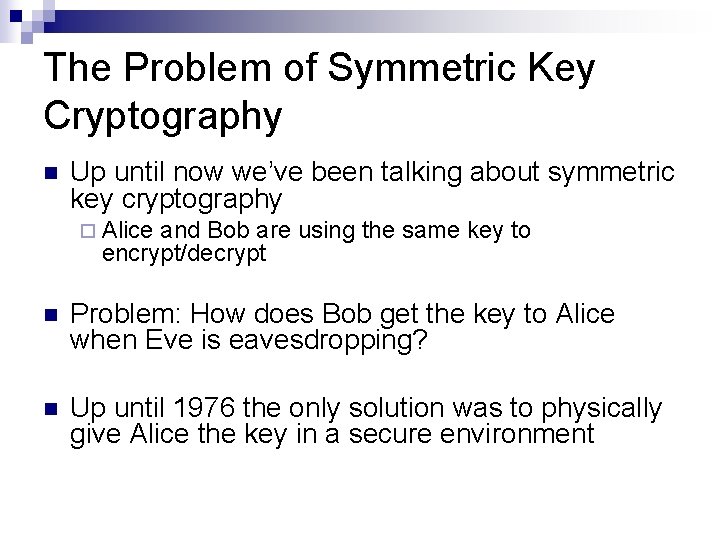 The Problem of Symmetric Key Cryptography

Up until now we've been talking about symmetric key cryptography

Alice and Bob are using the same key to encrypt/decrypt

Problem: How does Bob get the key to Alice when Eve is eavesdropping?

Up until 1976 the only solution was to physically give Alice the key in a secure environment